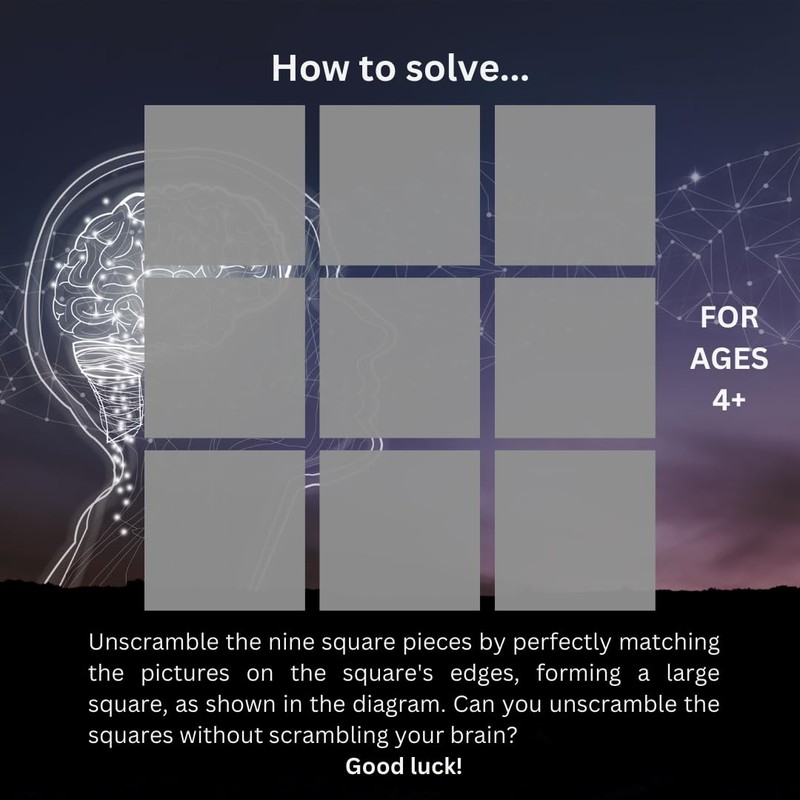 How to solve...

FOR AGES 4+

Unscramble the nine square pieces by perfectly matching the pictures on the square's edges, forming a large square, as shown in the diagram. Can you unscramble the squares without scrambling your brain?

Good luck!